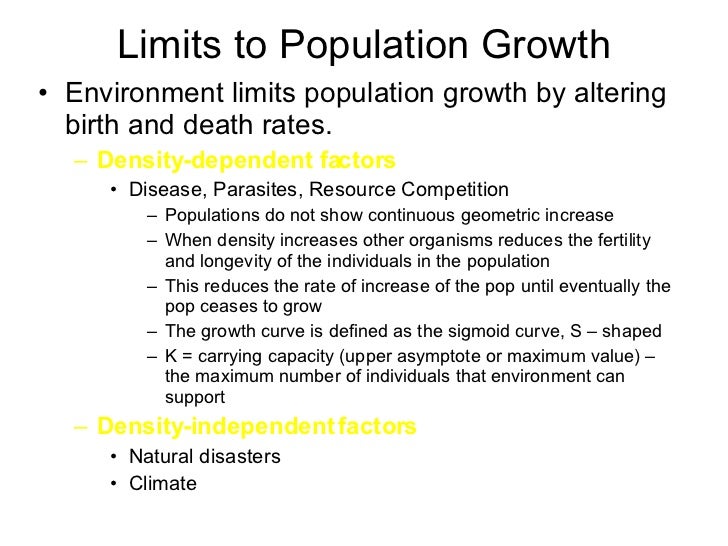 Limits to Population Growth

• Environment limits population growth by altering birth and death rates.

– Density-dependent factors

• Disease, Parasites, Resource Competition

– Populations do not show continuous geometric increase

– When density increases other organisms reduces the fertility and longevity of the individuals in the population

– This reduces the rate of increase of the pop until eventually the pop ceases to grow

– The growth curve is defined as the sigmoid curve, S – shaped

– K = carrying capacity (upper asymptote or maximum value) – the maximum number of individuals that environment can support

– Density-independent factors

• Natural disasters

• Climate